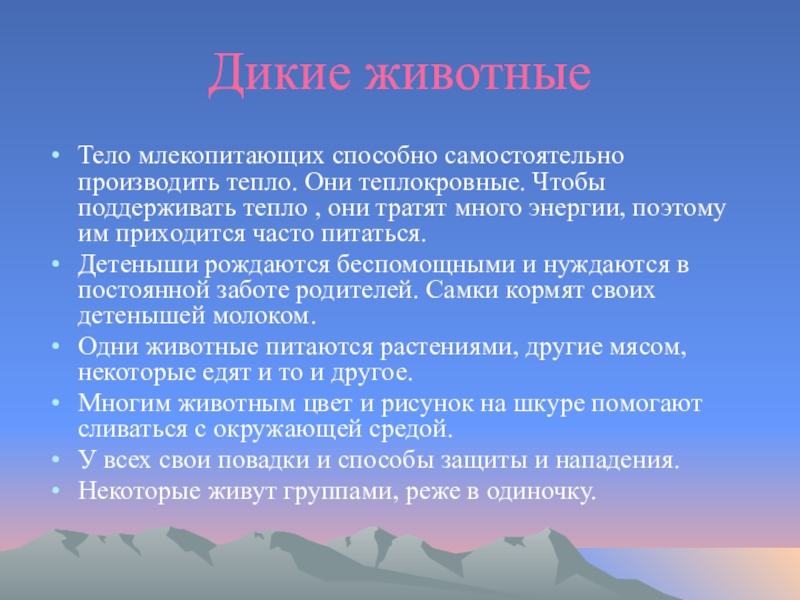 Дикие животные

• Тело млекопитающих способно самостоятельно производить тепло. Они теплокровные. Чтобы поддерживать тепло , они тратят много энергии, поэтому им приходится часто питаться.
• Детеныши рождаются беспомощными и нуждаются в постоянной заботе родителей. Самки кормят своих детенышей молоком.
• Одни животные питаются растениями, другие мясом, некоторые едят и то и другое.
• Многим животным цвет и рисунок на шкуре помогают сливаться с окружающей средой.
• У всех свои повадки и способы защиты и нападения.
• Некоторые живут группами, реже в одиночку.